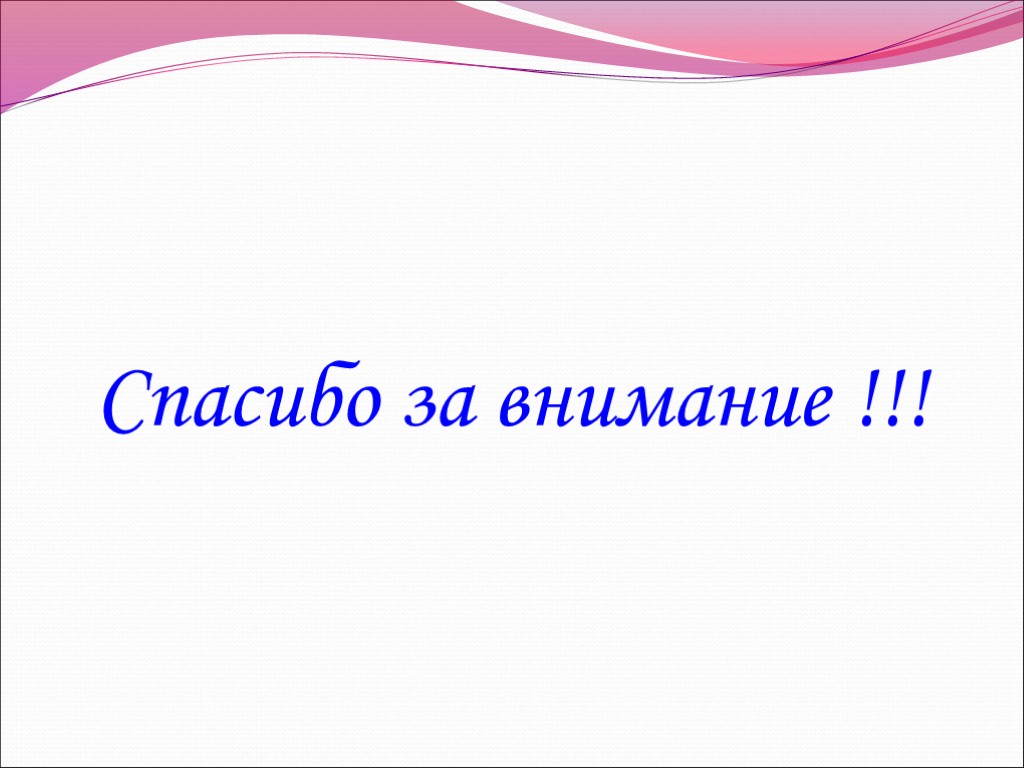 Спасибо за внимание !!!